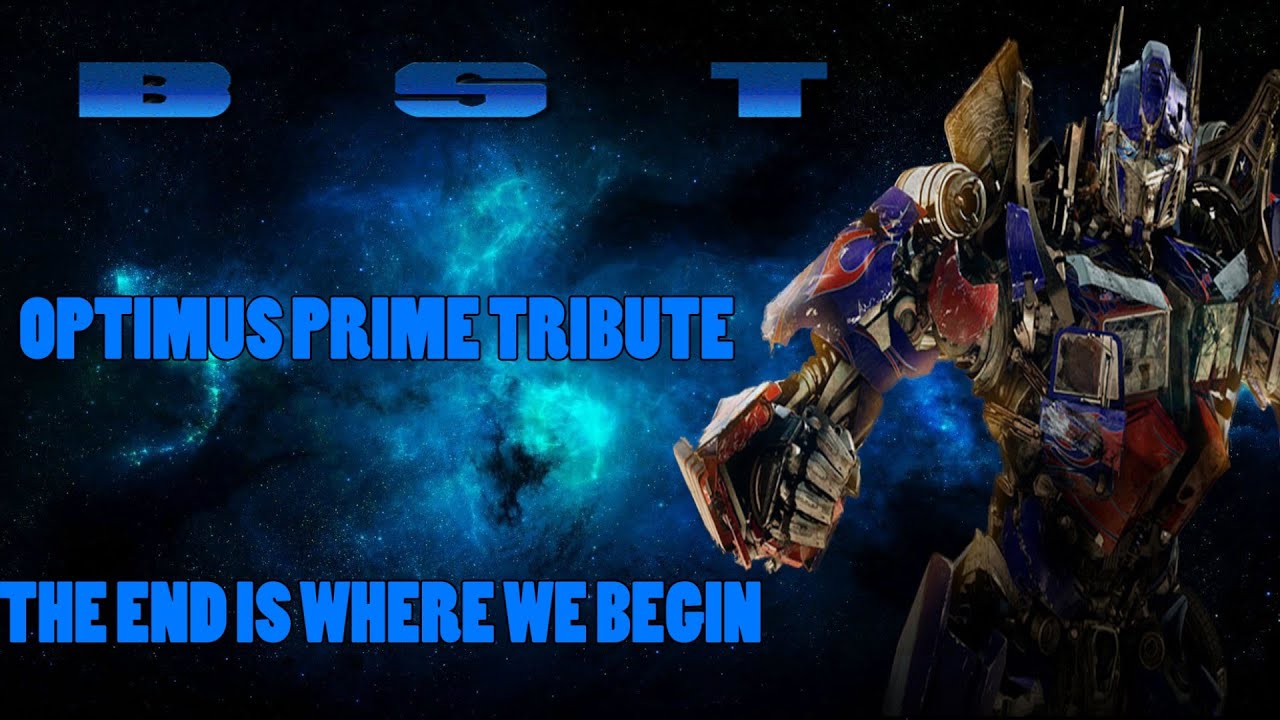 B S T

OPTIMUS PRIME TRIBUTE

THE END IS WHERE WE BEGIN